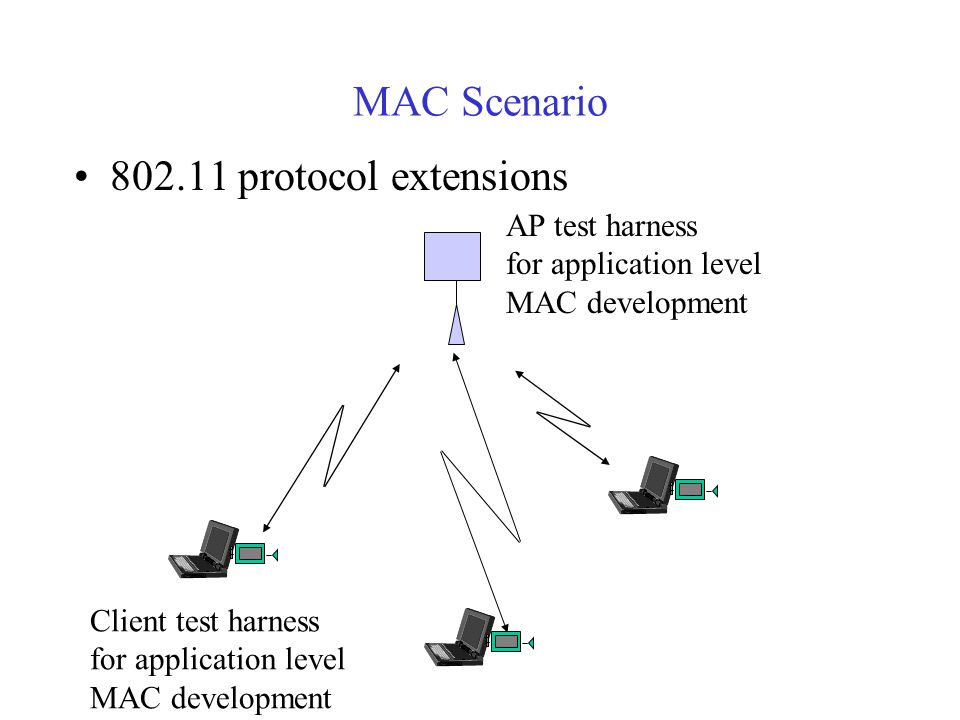 MAC Scenario

• 802.11 protocol extensions

AP test harness
for application level
MAC development

Client test harness
for application level
MAC development